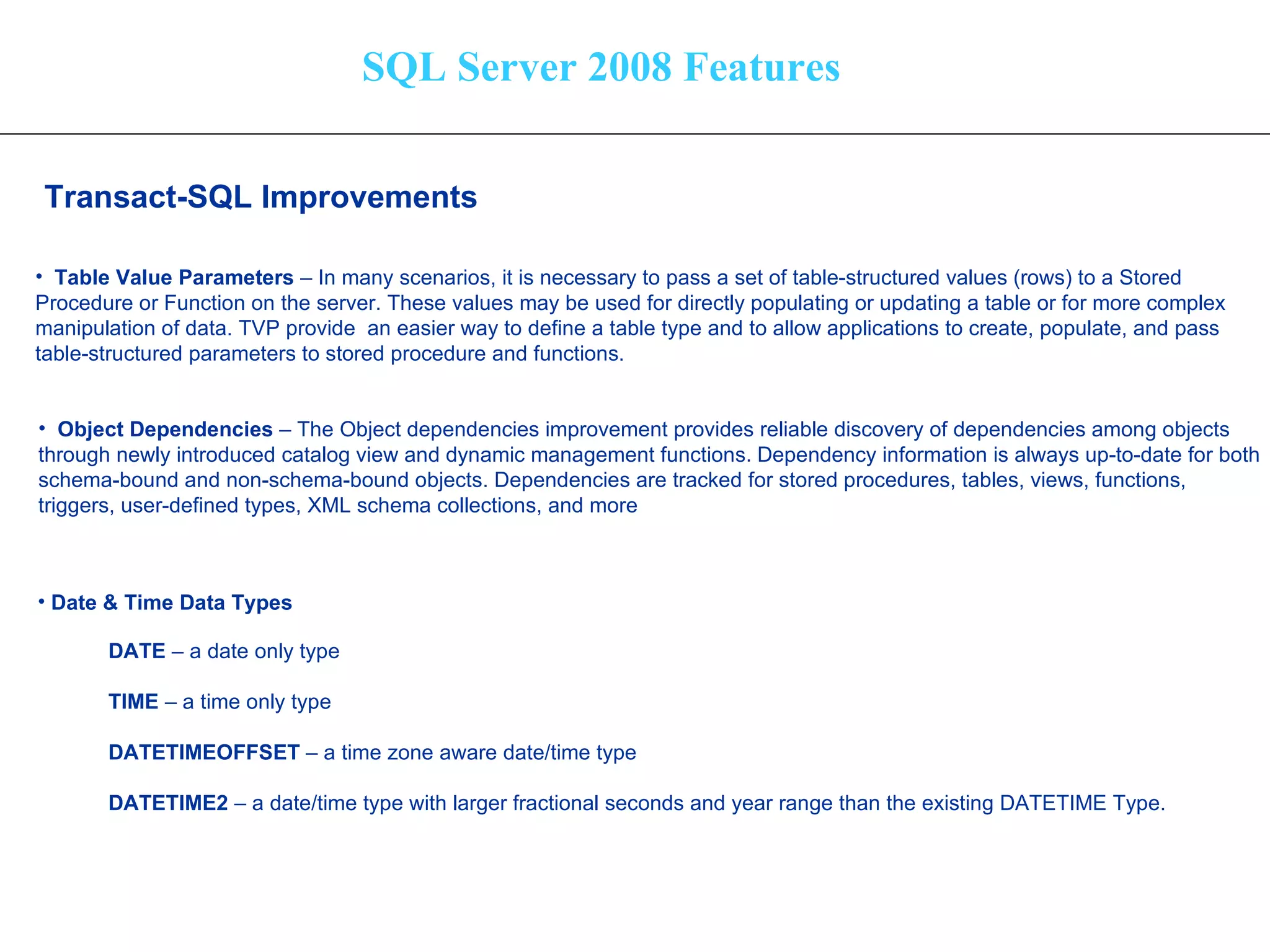 SQL Server 2008 Features

Transact-SQL Improvements

• Table Value Parameters – In many scenarios, it is necessary to pass a set of table-structured values (rows) to a Stored Procedure or Function on the server. These values may be used for directly populating or updating a table or for more complex manipulation of data. TVP provide an easier way to define a table type and to allow applications to create, populate, and pass table-structured parameters to stored procedure and functions.

• Object Dependencies – The Object dependencies improvement provides reliable discovery of dependencies among objects through newly introduced catalog view and dynamic management functions. Dependency information is always up-to-date for both schema-bound and non-schema-bound objects. Dependencies are tracked for stored procedures, tables, views, functions, triggers, user-defined types, XML schema collections, and more

• Date & Time Data Types

DATE – a date only type

TIME – a time only type

DATETIMEOFFSET – a time zone aware date/time type

DATETIME2 – a date/time type with larger fractional seconds and year range than the existing DATETIME Type.